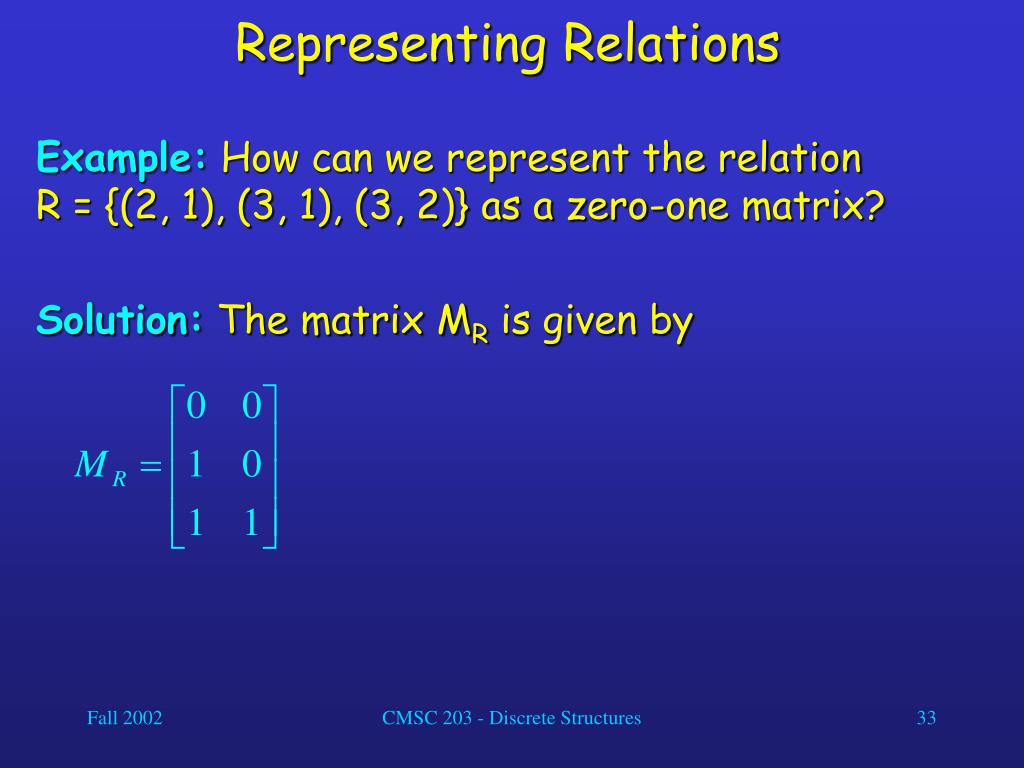 Representing Relations

Example: How can we represent the relation R = {(2, 1), (3, 1), (3, 2)} as a zero-one matrix?

Solution: The matrix $M_R$ is given by

$M_R = \begin{bmatrix} 0 & 0 \\ 1 & 0 \\ 1 & 1 \end{bmatrix}$

Fall 2002

CMSC 203 - Discrete Structures

33